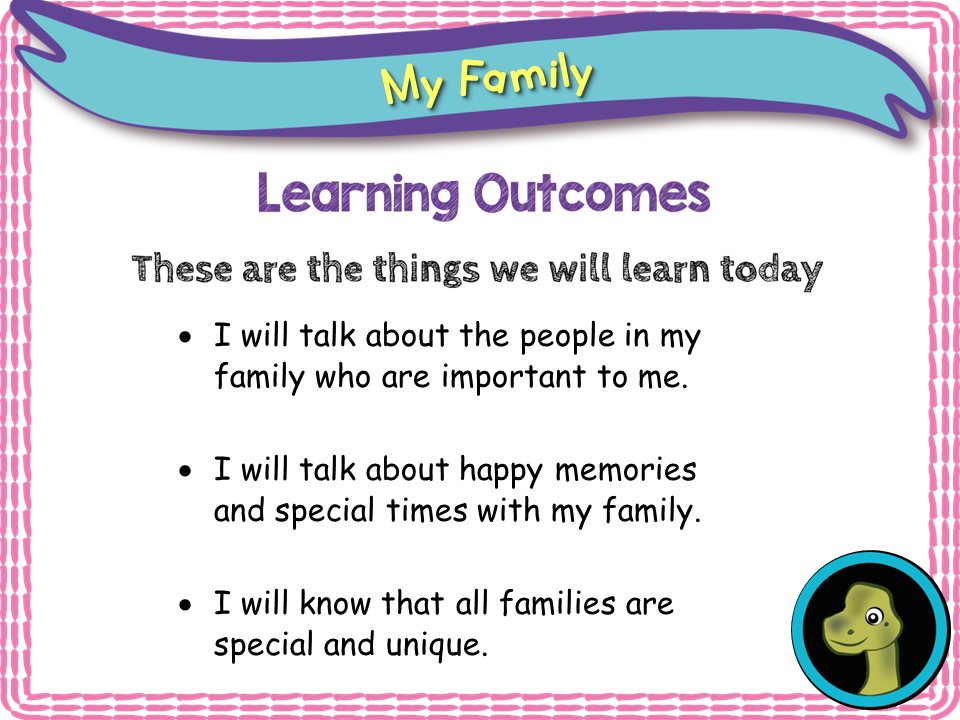 My Family

Learning Outcomes

These are the things we will learn today

• I will talk about the people in my family who are important to me.

• I will talk about happy memories and special times with my family.

• I will know that all families are special and unique.